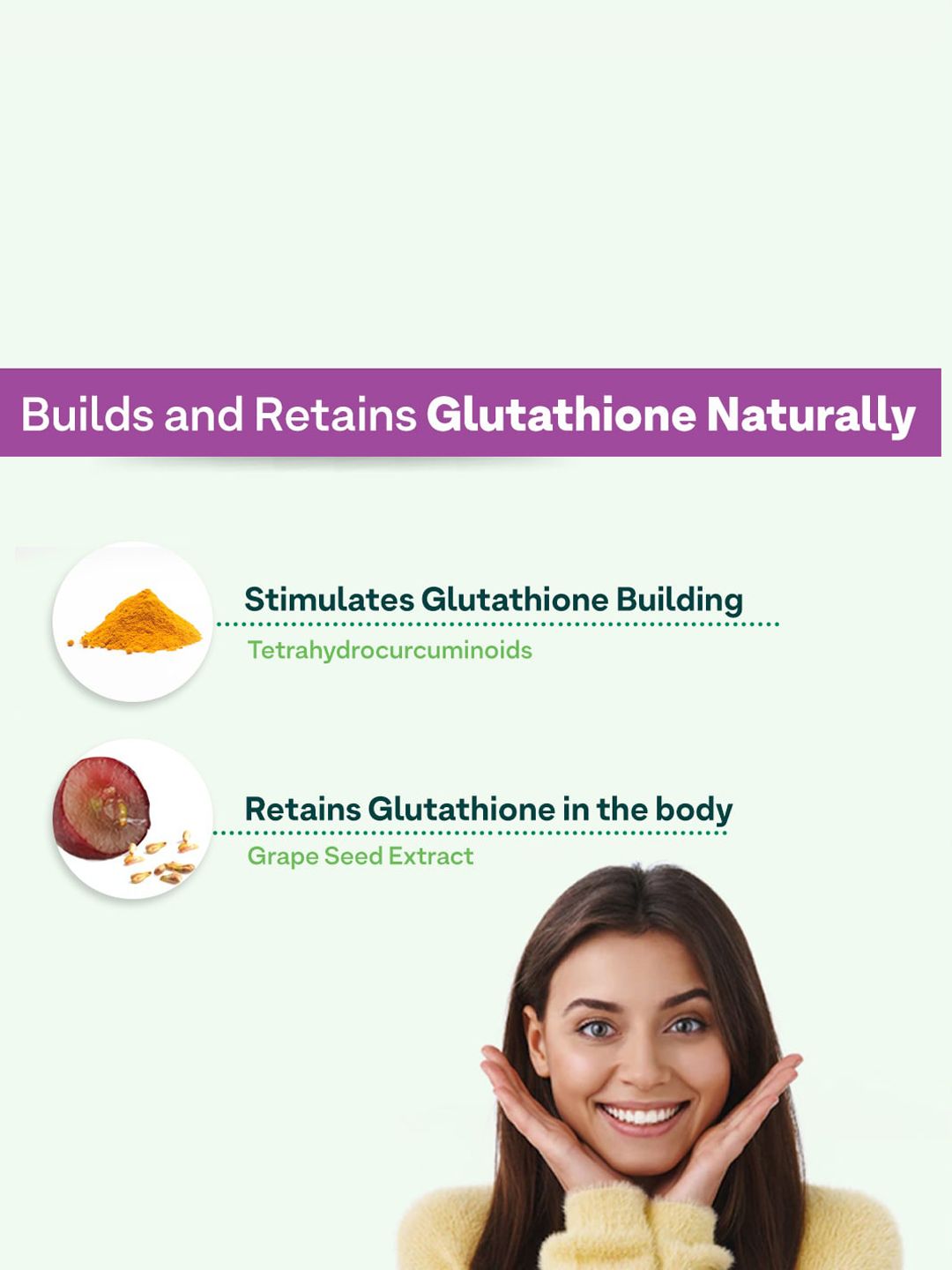 Builds and Retains Glutathione Naturally

Stimulates Glutathione Building
Tetrahydrocurcuminoids

Retains Glutathione in the body
Grape Seed Extract